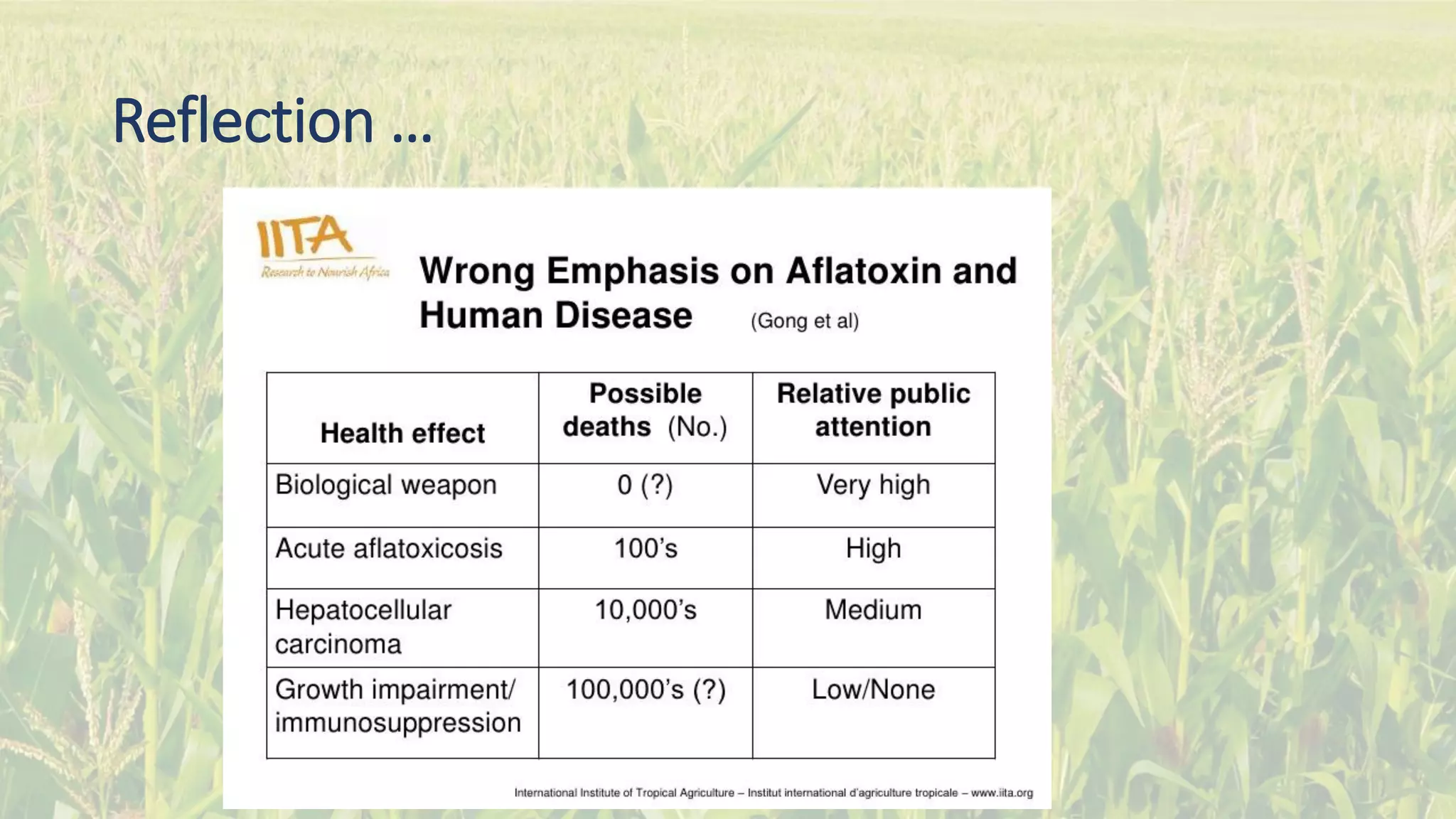 Reflection …

IITA
Research to Nourish Africa

Wrong Emphasis on Aflatoxin and Human Disease (Gong et al)

| Health effect | Possible deaths (No.) | Relative public attention |
|---|---|---|
| Biological weapon | 0 (?) | Very high |
| Acute aflatoxicosis | 100's | High |
| Hepatocellular carcinoma | 10,000's | Medium |
| Growth impairment/ immunosuppression | 100,000's (?) | Low/None |

International Institute of Tropical Agriculture – Institut international d'agriculture tropicale – www.iita.org